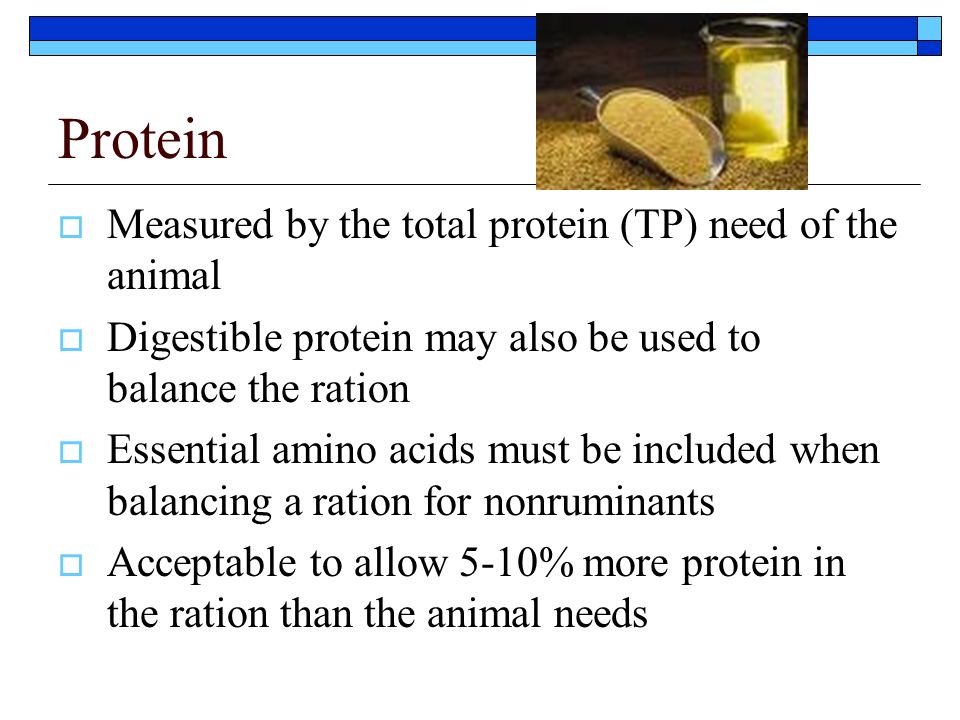 Protein

Measured by the total protein (TP) need of the animal

Digestible protein may also be used to balance the ration

Essential amino acids must be included when balancing a ration for nonruminants

Acceptable to allow 5-10% more protein in the ration than the animal needs